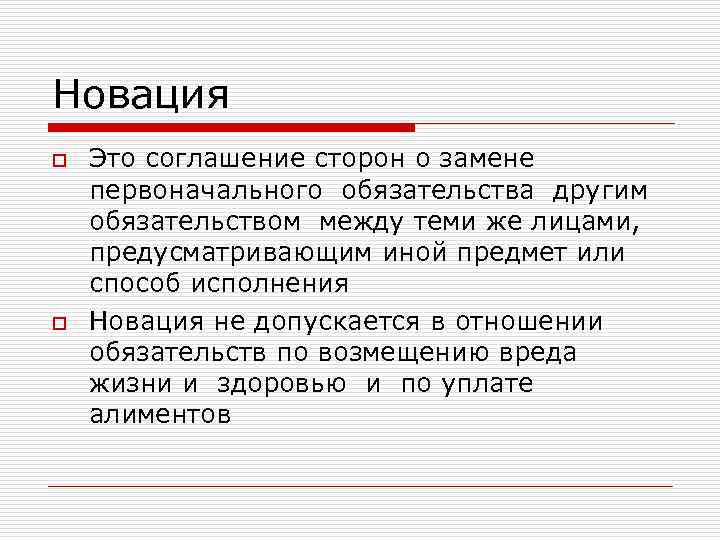 Новация

Это соглашение сторон о замене первоначального обязательства другим обязательством между теми же лицами, предусматривающим иной предмет или способ исполнения

Новация не допускается в отношении обязательств по возмещению вреда жизни и здоровью и по уплате алиментов